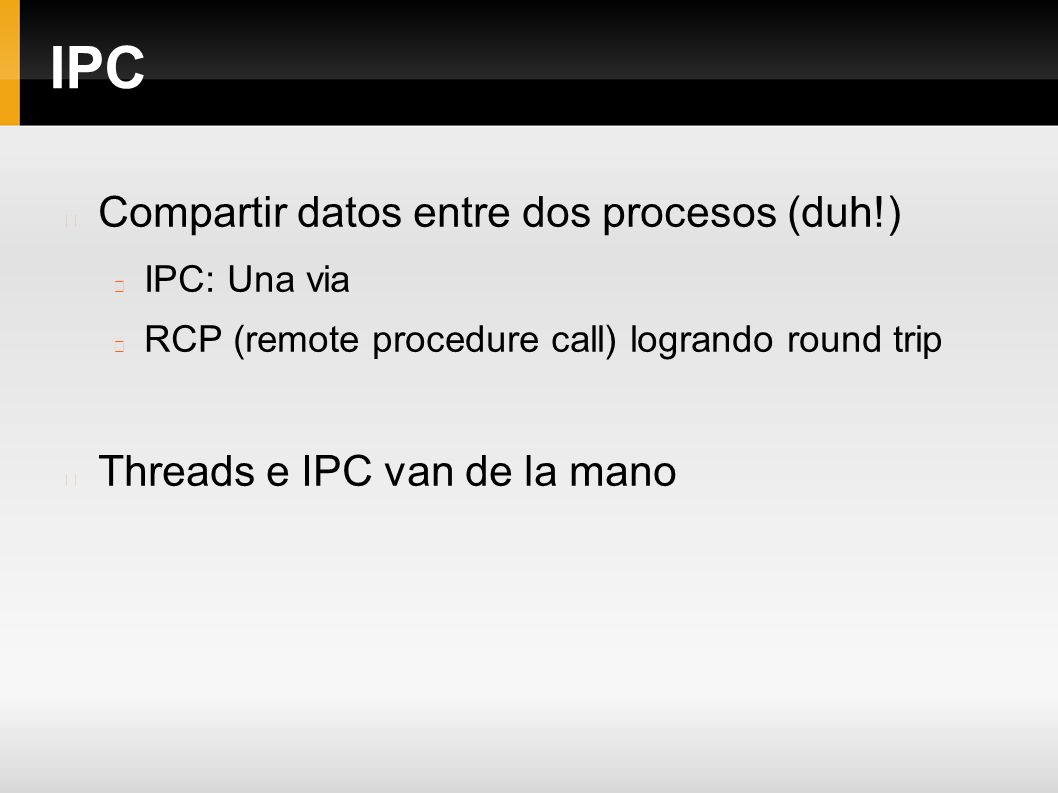 IPC

Compartir datos entre dos procesos (duh!)

IPC: Una via

RCP (remote procedure call) logrando round trip

Threads e IPC van de la mano